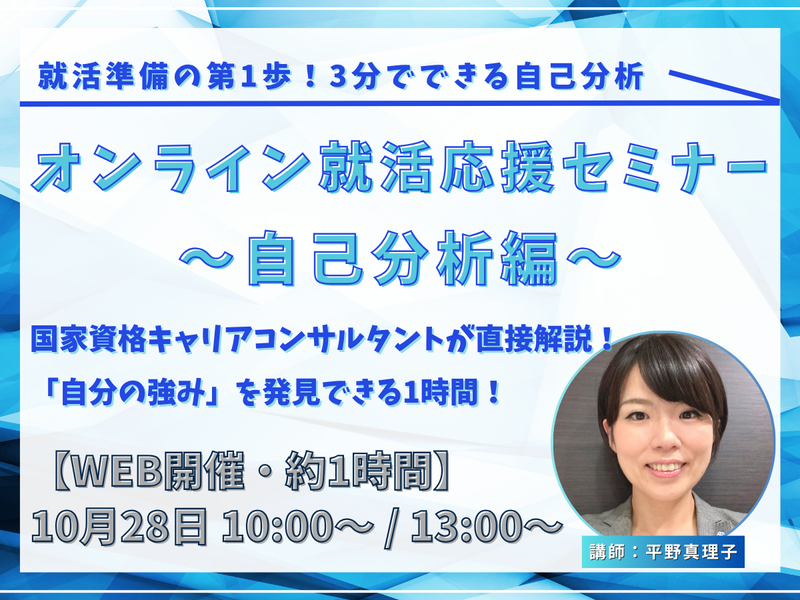 就活準備の第1歩！3分でできる自己分析

オンライン就活応援セミナー
～自己分析編～

国家資格キャリアコンサルタントが直接解説！
「自分の強み」を発見できる1時間！

【WEB開催・約1時間】
10月28日 10:00～ / 13:00～

講師：平野真理子